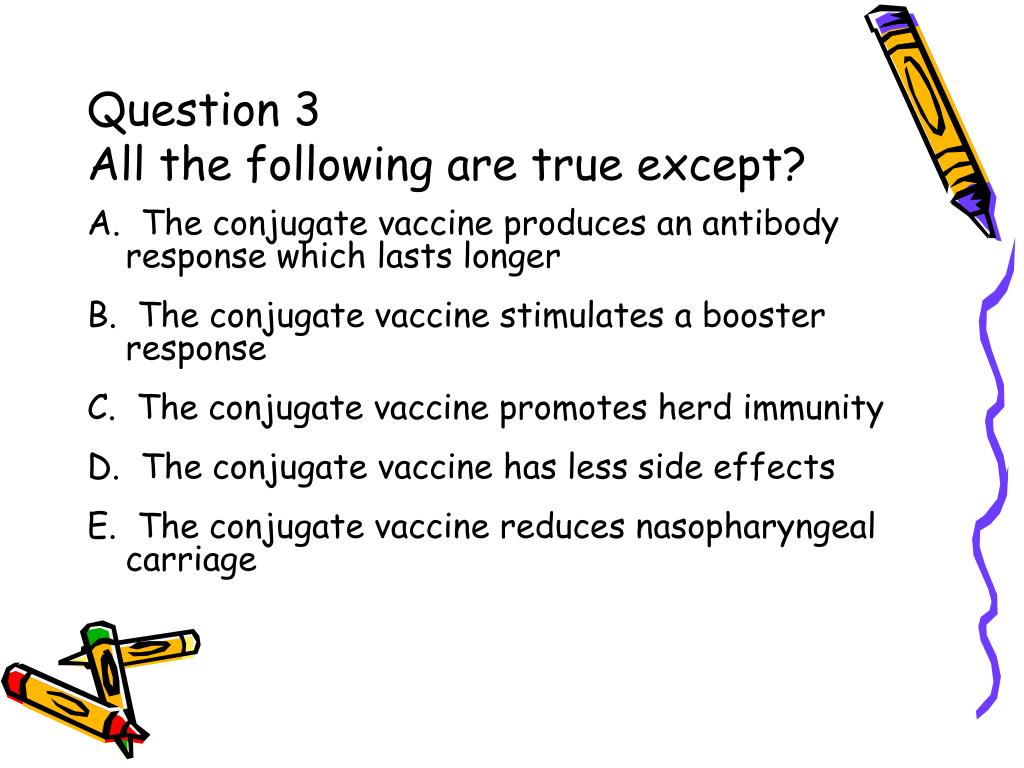 Question 3
All the following are true except?

A. The conjugate vaccine produces an antibody response which lasts longer

B. The conjugate vaccine stimulates a booster response

C. The conjugate vaccine promotes herd immunity

D. The conjugate vaccine has less side effects

E. The conjugate vaccine reduces nasopharyngeal carriage